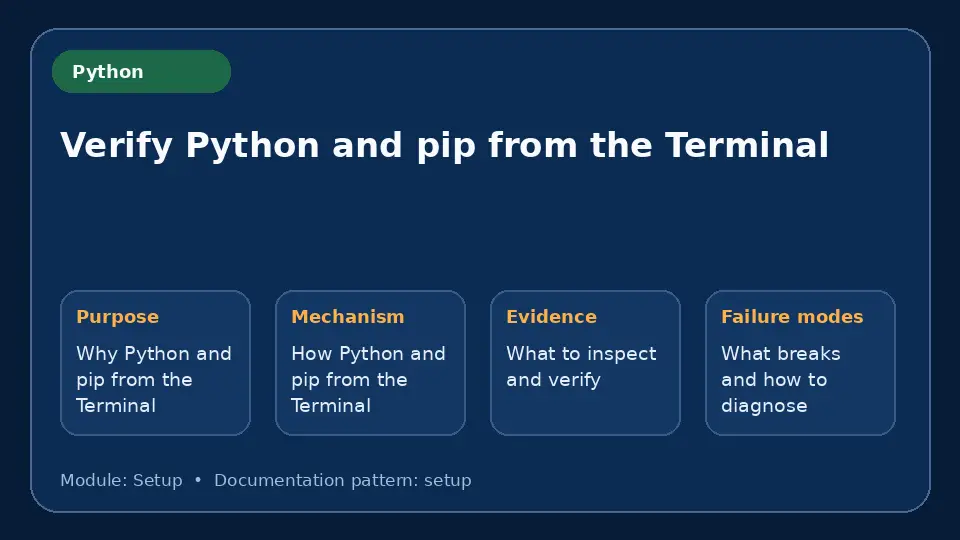 Python

Verify Python and pip from the Terminal

Purpose

Why Python and pip from the Terminal

Mechanism

How Python and pip from the Terminal

Evidence

What to inspect and verify

Failure modes

What breaks and how to diagnose

Module: Setup • Documentation pattern: setup